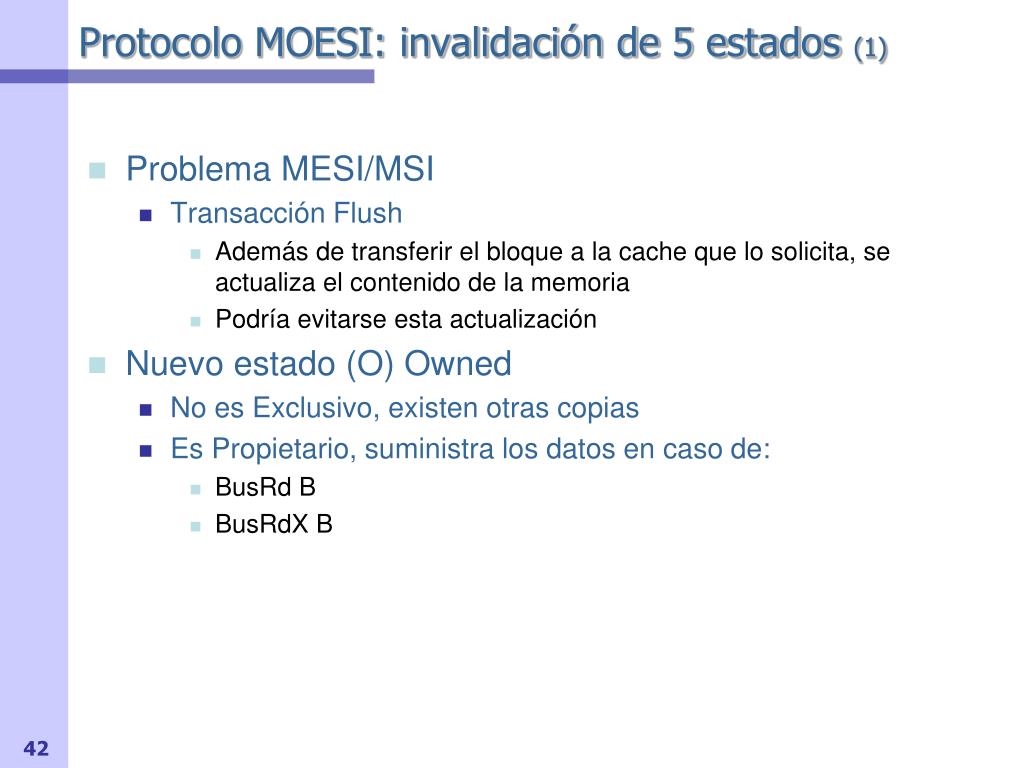 Protocolo MOESI: invalidación de 5 estados (1)

Problema MESI/MSI

Transacción Flush

Además de transferir el bloque a la cache que lo solicita, se actualiza el contenido de la memoria

Podría evitarse esta actualización

Nuevo estado (O) Owned

No es Exclusivo, existen otras copias

Es Propietario, suministra los datos en caso de:

BusRd B

BusRdX B

42